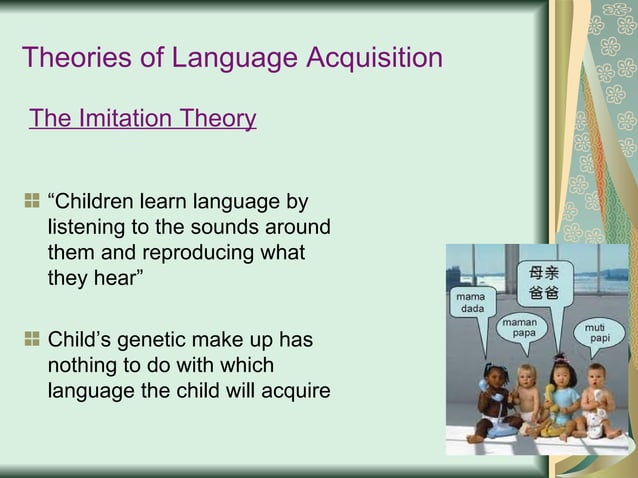 Theories of Language Acquisition

The Imitation Theory

“Children learn language by listening to the sounds around them and reproducing what they hear”

Child’s genetic make up has nothing to do with which language the child will acquire

mama
dada

maman
papa

母亲
爸爸

muti
papi